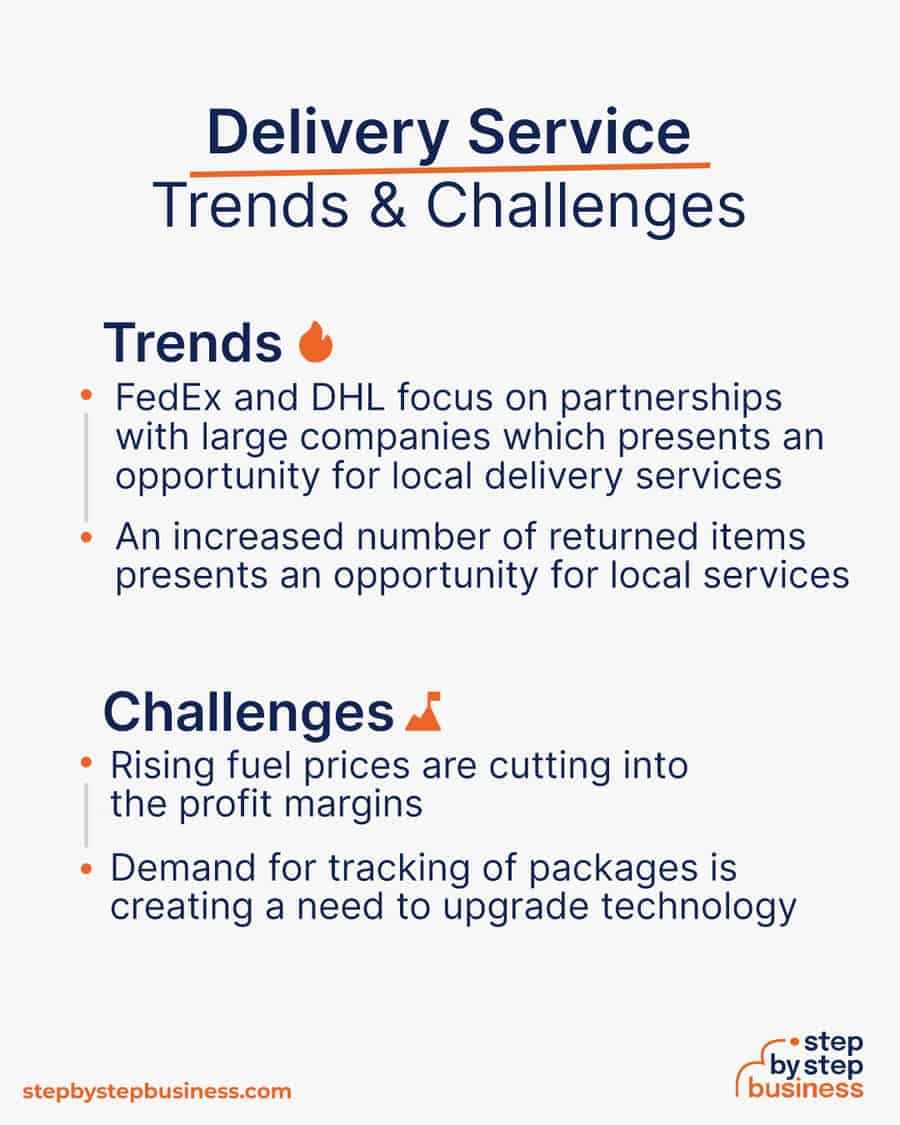 Delivery Service
Trends & Challenges

Trends

• FedEx and DHL focus on partnerships with large companies which presents an opportunity for local delivery services

• An increased number of returned items presents an opportunity for local services

Challenges

• Rising fuel prices are cutting into the profit margins

• Demand for tracking of packages is creating a need to upgrade technology

stepbystepbusiness.com

step by step business